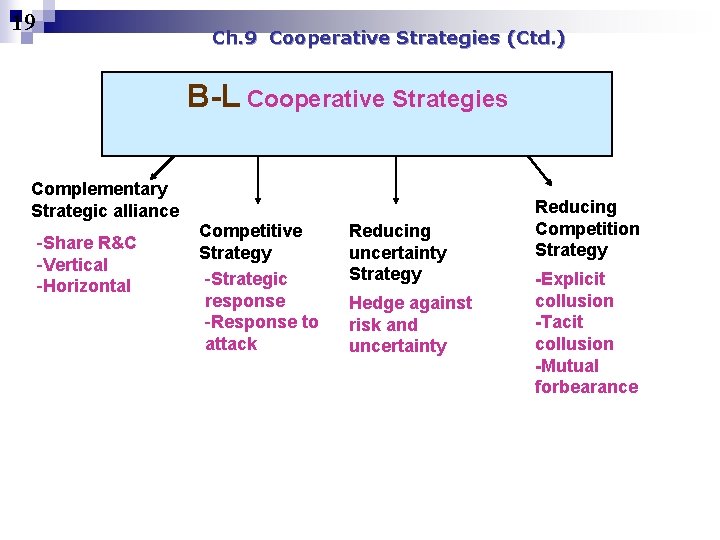 19

Ch.9 Cooperative Strategies (Ctd.)

B-L Cooperative Strategies

Complementary Strategic alliance

-Share R&C
-Vertical
-Horizontal

Competitive Strategy

-Strategic response
-Response to attack

Reducing uncertainty Strategy

Hedge against risk and uncertainty

Reducing Competition Strategy

-Explicit collusion
-Tacit collusion
-Mutual forbearance